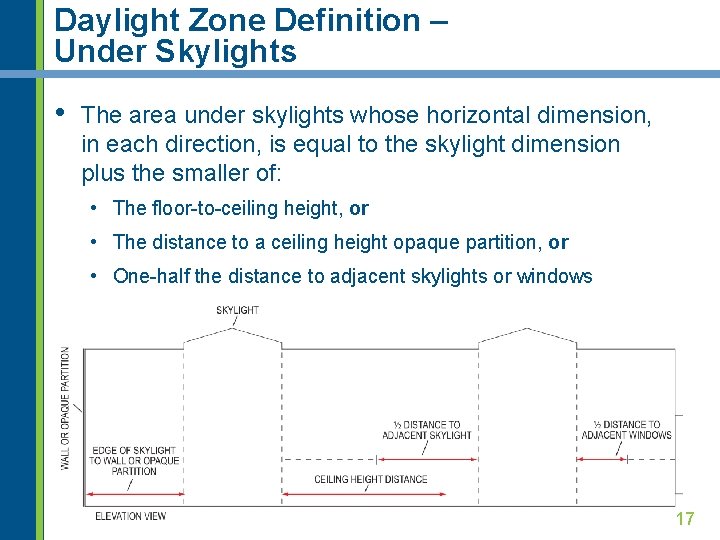 Daylight Zone Definition – Under Skylights

• The area under skylights whose horizontal dimension, in each direction, is equal to the skylight dimension plus the smaller of:

• The floor-to-ceiling height, **or**

• The distance to a ceiling height opaque partition, **or**

• One-half the distance to adjacent skylights or windows

SKYLIGHT

WALL OR OPAQUE PARTITION

EDGE OF SKYLIGHT TO WALL OR OPAQUE PARTITION

½ DISTANCE TO ADJACENT SKYLIGHT

½ DISTANCE TO ADJACENT WINDOWS

CEILING HEIGHT DISTANCE

ELEVATION VIEW

17